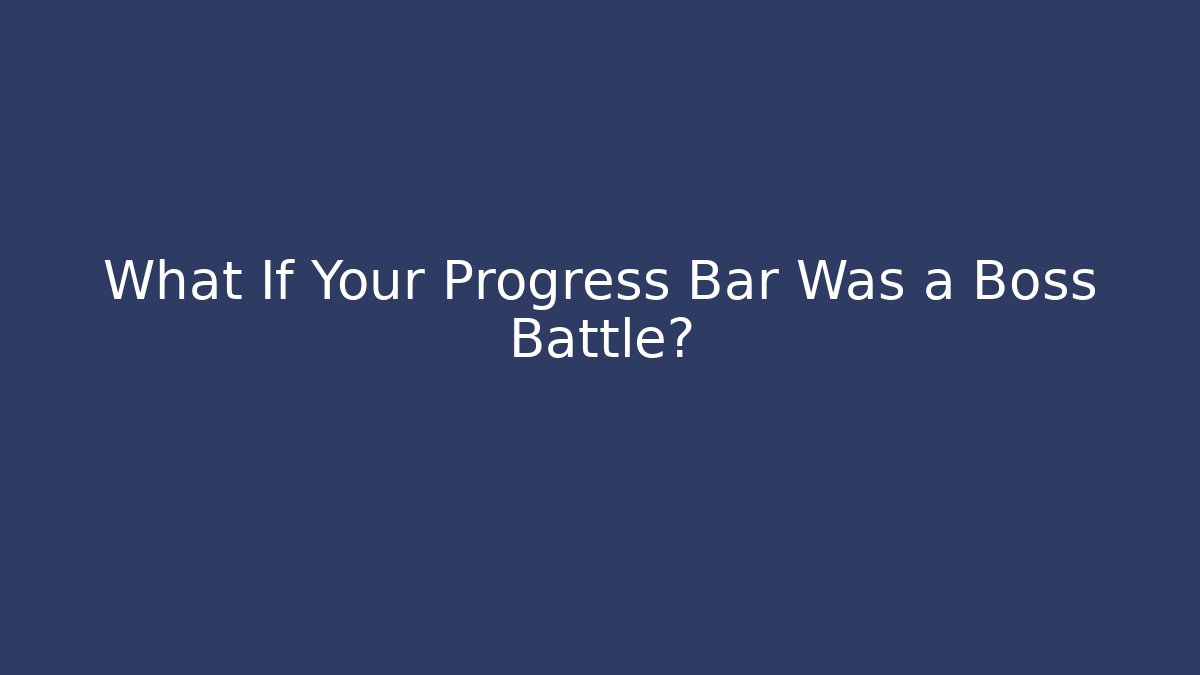 What If Your Progress Bar Was a Boss Battle?